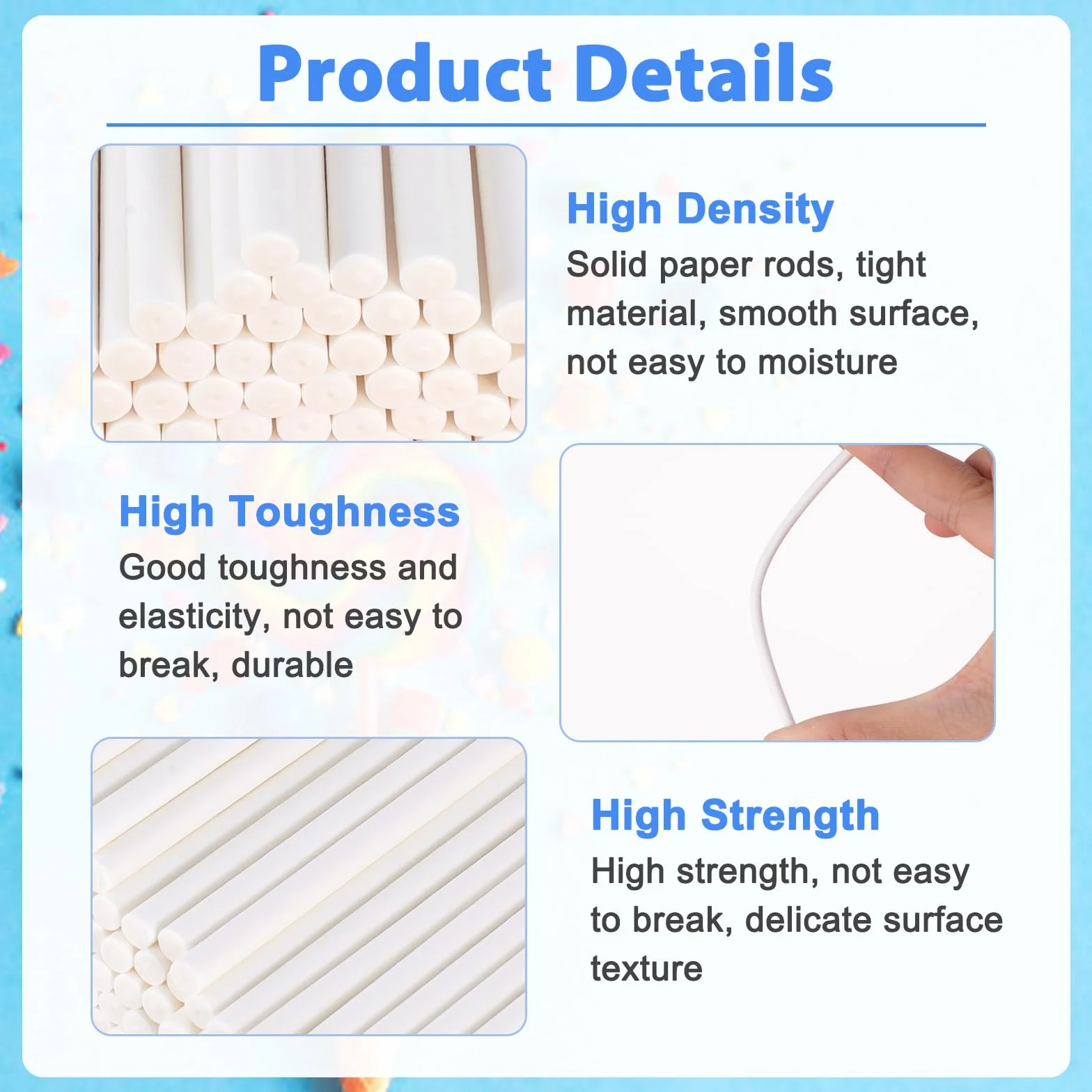 Product Details

High Density
Solid paper rods, tight material, smooth surface, not easy to moisture

High Toughness
Good toughness and elasticity, not easy to break, durable

High Strength
High strength, not easy to break, delicate surface texture